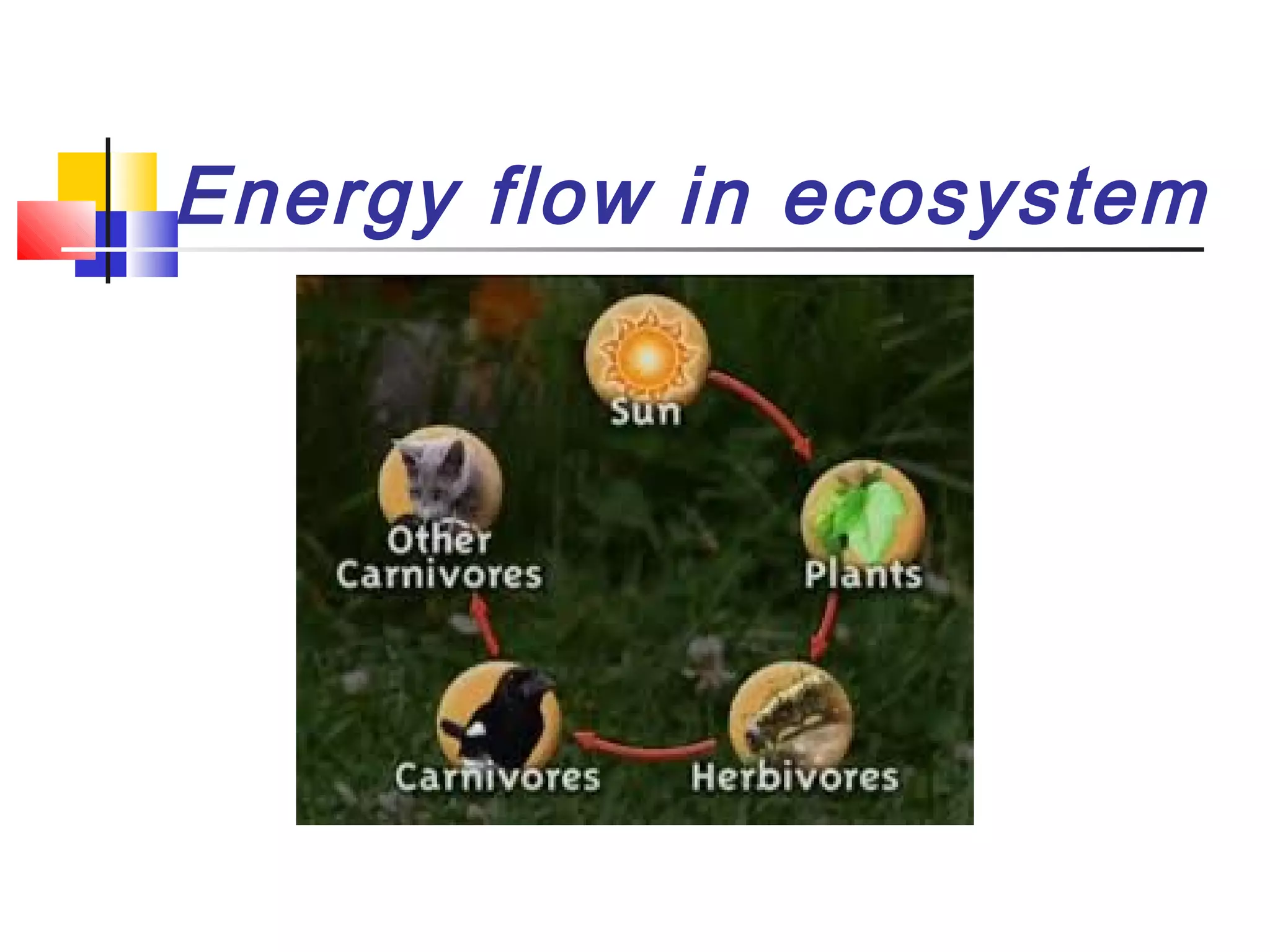 Energy flow in ecosystem

Sun

Plants

Herbivores

Carnivores

Other Carnivores